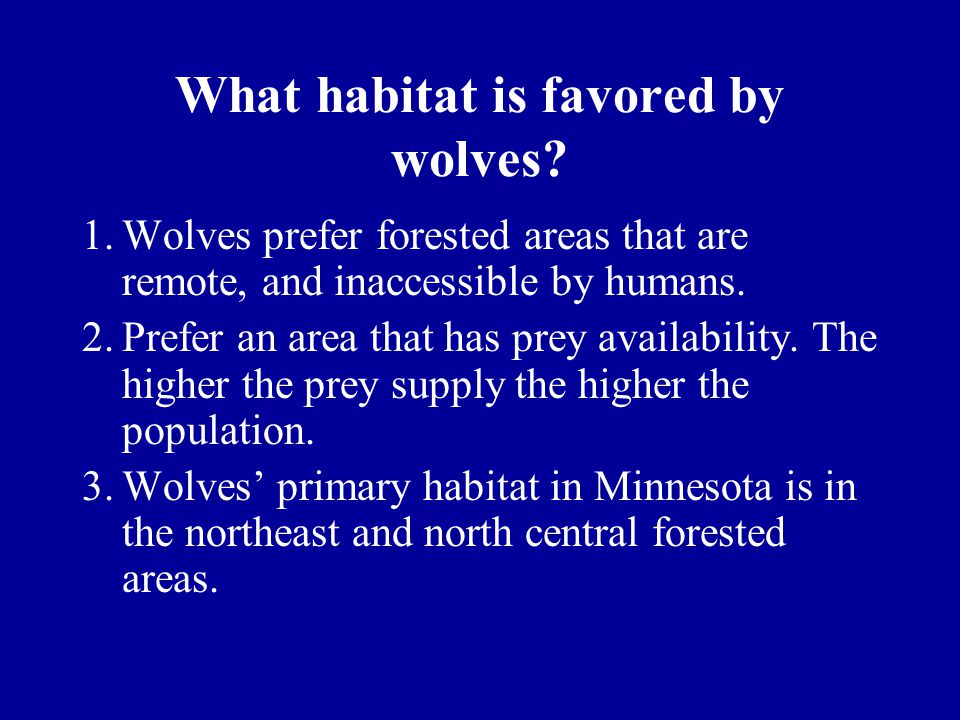 What habitat is favored by wolves?

1. Wolves prefer forested areas that are remote, and inaccessible by humans.
2. Prefer an area that has prey availability. The higher the prey supply the higher the population.
3. Wolves’ primary habitat in Minnesota is in the northeast and north central forested areas.